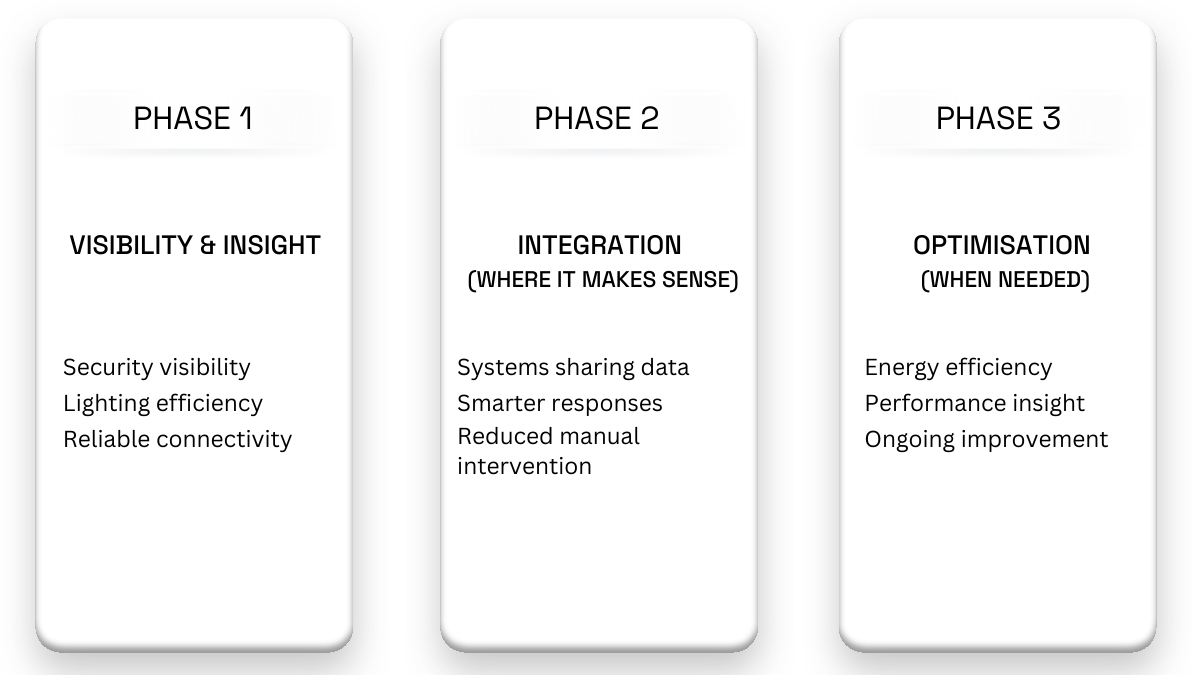 PHASE 1

VISIBILITY & INSIGHT

Security visibility
Lighting efficiency
Reliable connectivity

PHASE 2

INTEGRATION
(WHERE IT MAKES SENSE)

Systems sharing data
Smarter responses
Reduced manual intervention

PHASE 3

OPTIMISATION
(WHEN NEEDED)

Energy efficiency
Performance insight
Ongoing improvement